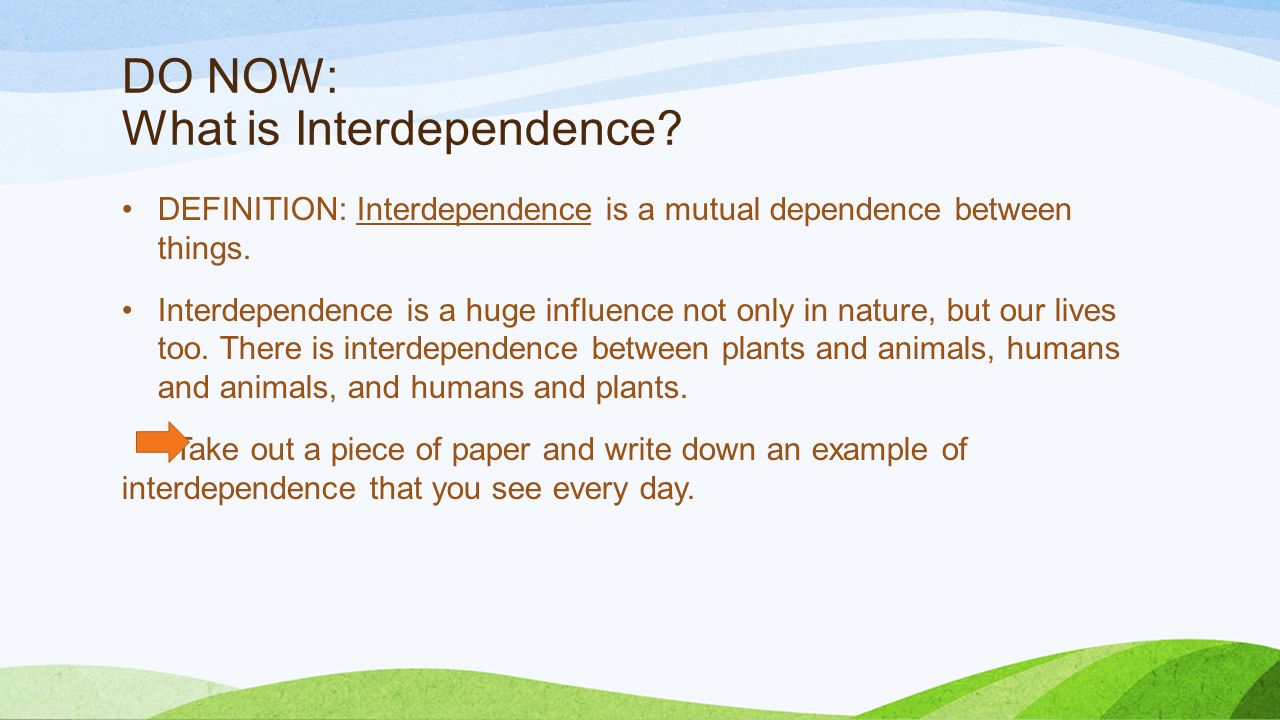 DO NOW:
What is Interdependence?

• DEFINITION: Interdependence is a mutual dependence between things.

• Interdependence is a huge influence not only in nature, but our lives too. There is interdependence between plants and animals, humans and animals, and humans and plants.

Take out a piece of paper and write down an example of interdependence that you see every day.